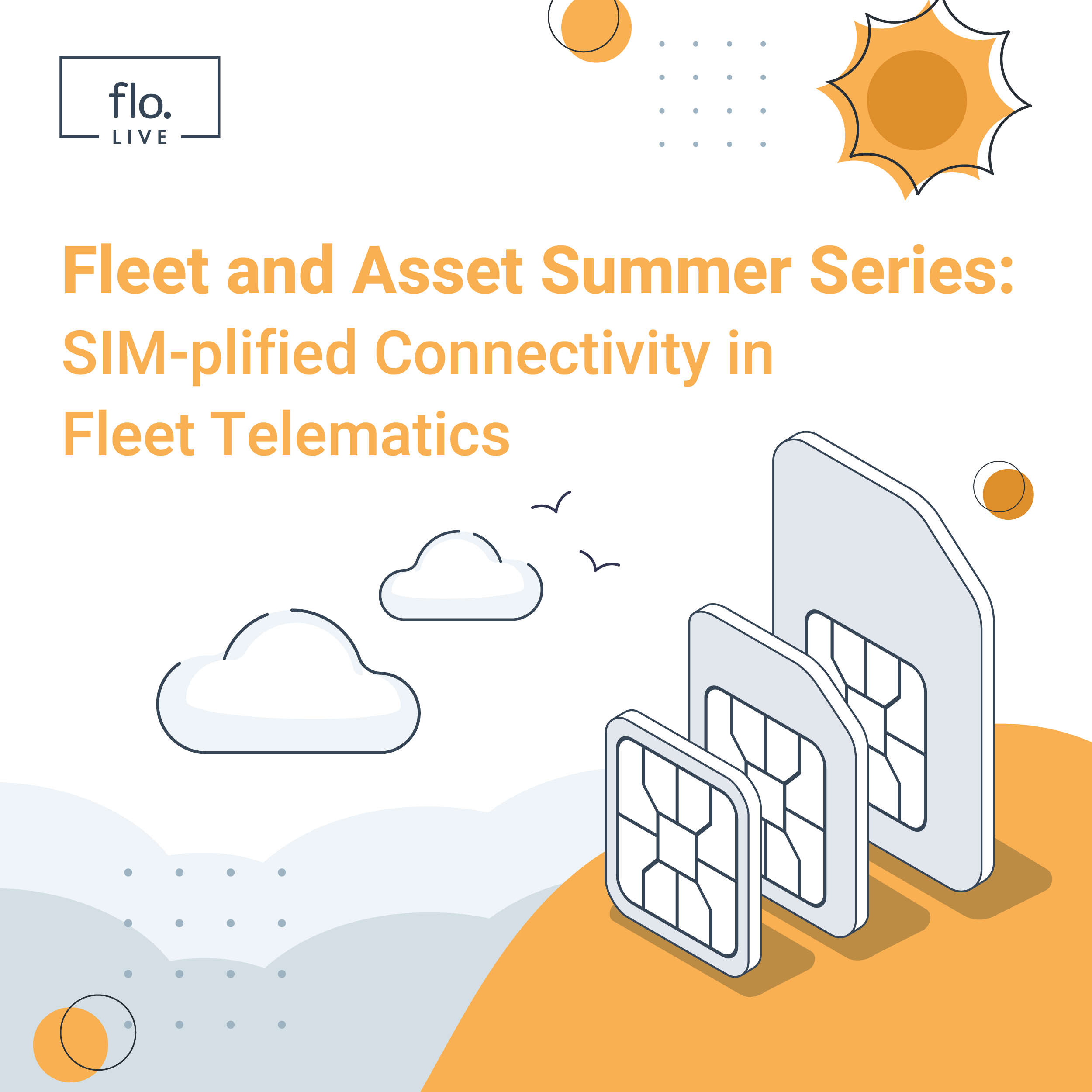 flo.
LIVE

Fleet and Asset Summer Series:
SIM-plified Connectivity in Fleet Telematics